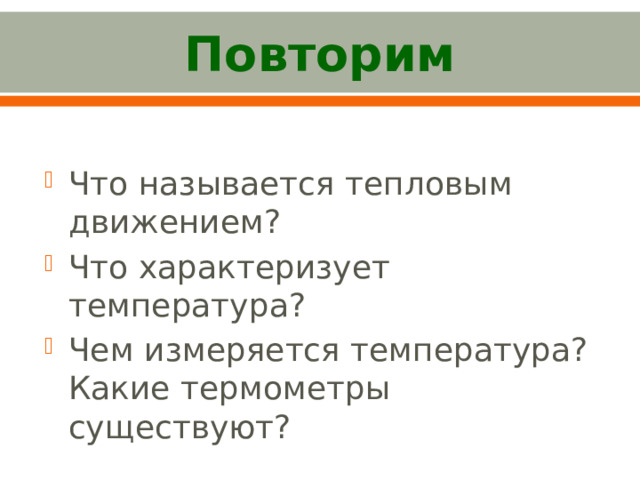 Повторим

Что называется тепловым движением?

Что характеризует температура?

Чем измеряется температура? Какие термометры существуют?